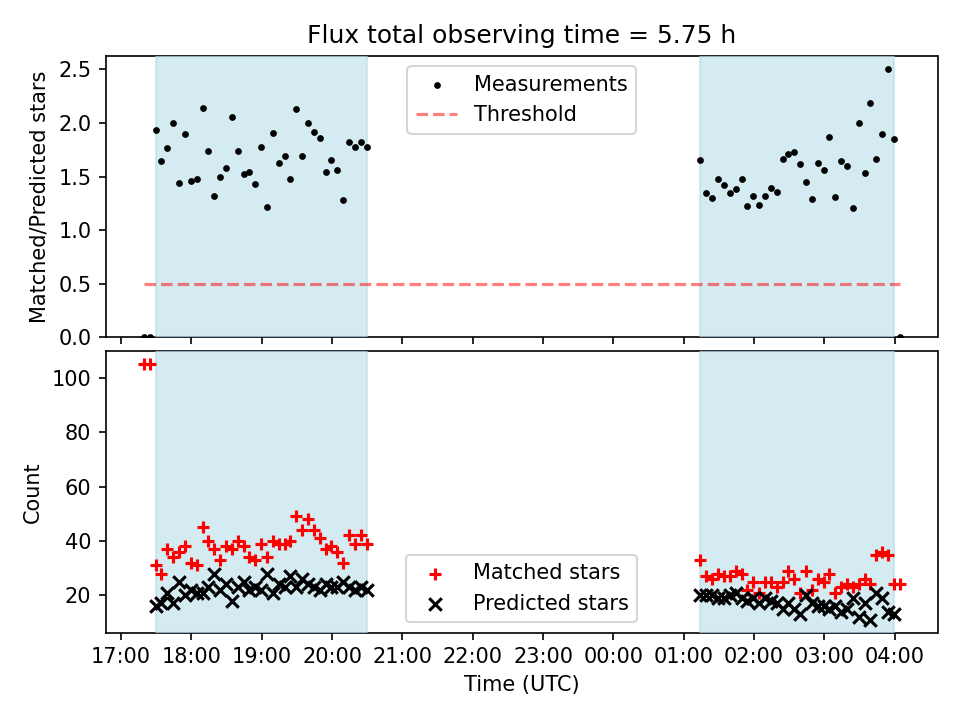 Flux total observing time = 5.75 h

Matched/Predicted stars

2.5
2.0
1.5
1.0
0.5
0.0

Measurements
Threshold

Count

100
80
60
40
20

Matched stars
Predicted stars

17:00 18:00 19:00 20:00 21:00 22:00 23:00 00:00 01:00 02:00 03:00 04:00

Time (UTC)